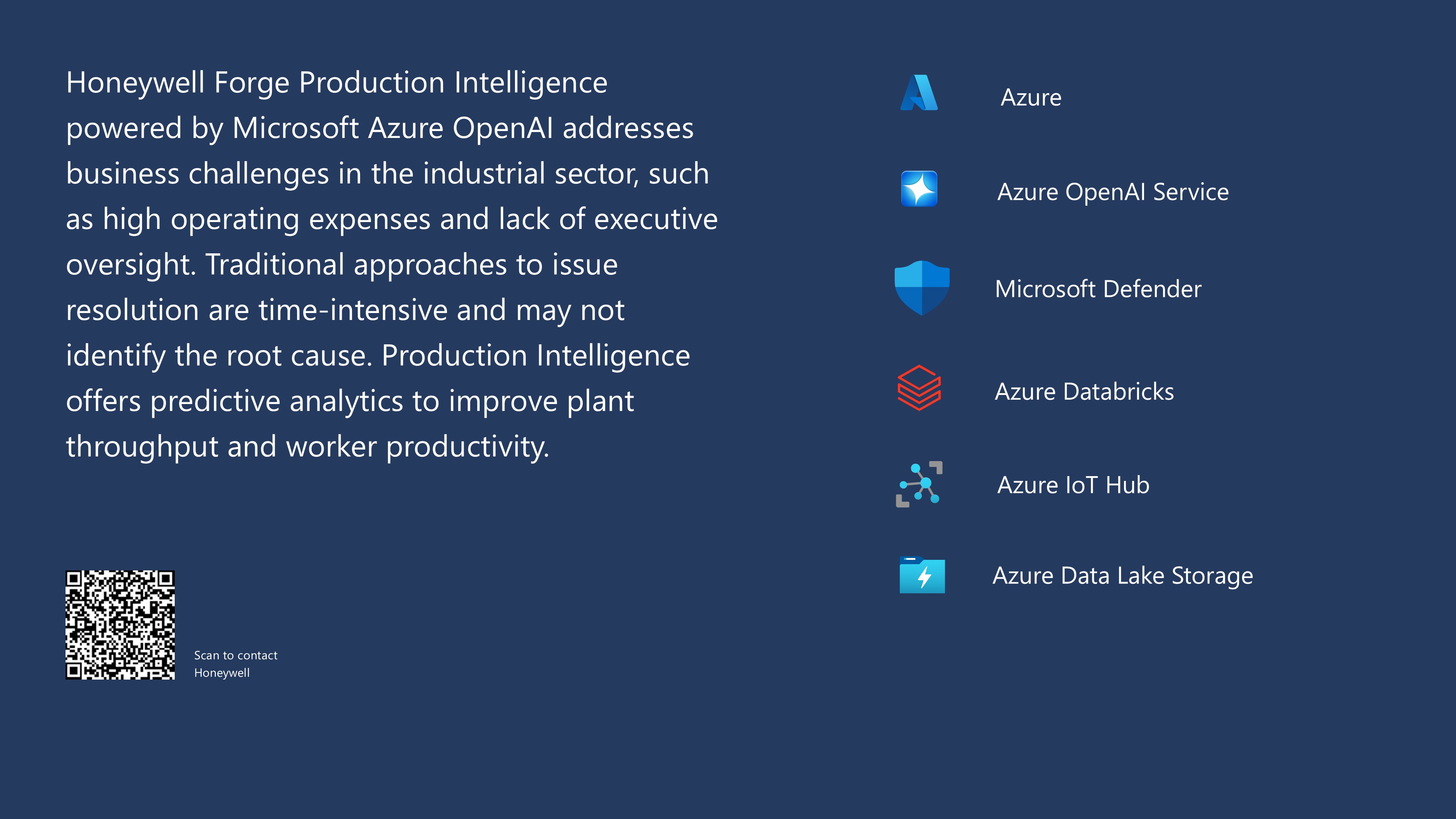 Honeywell Forge Production Intelligence powered by Microsoft Azure OpenAI addresses business challenges in the industrial sector, such as high operating expenses and lack of executive oversight. Traditional approaches to issue resolution are time-intensive and may not identify the root cause. Production Intelligence offers predictive analytics to improve plant throughput and worker productivity.

Scan to contact Honeywell

Azure

Azure OpenAI Service

Microsoft Defender

Azure Databricks

Azure IoT Hub

Azure Data Lake Storage